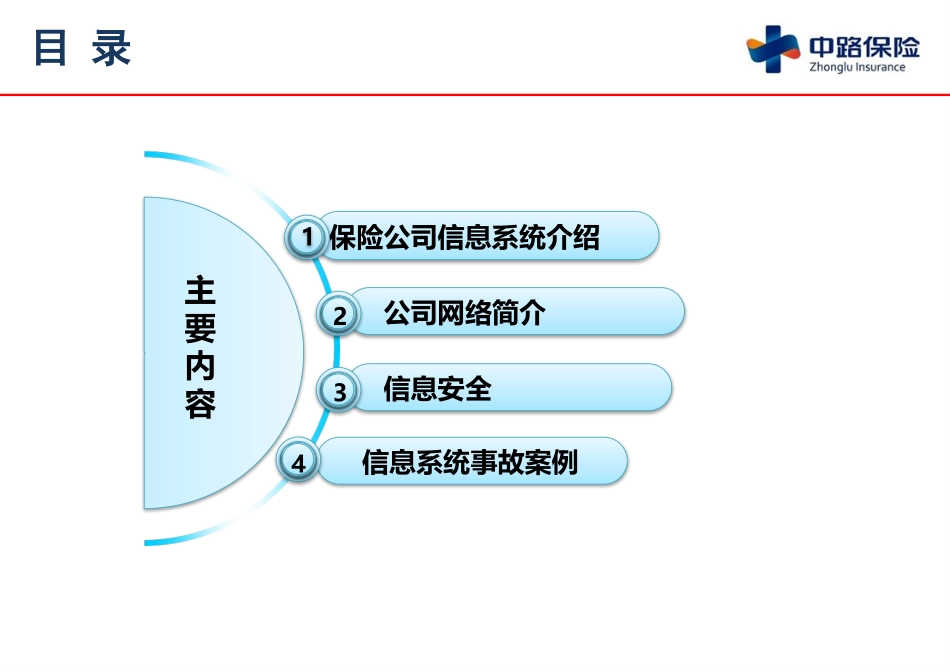 目 录

中路保险
Zhonglu Insurance

主要内容

1 保险公司信息系统介绍

2 公司网络简介

3 信息安全

4 信息系统事故案例